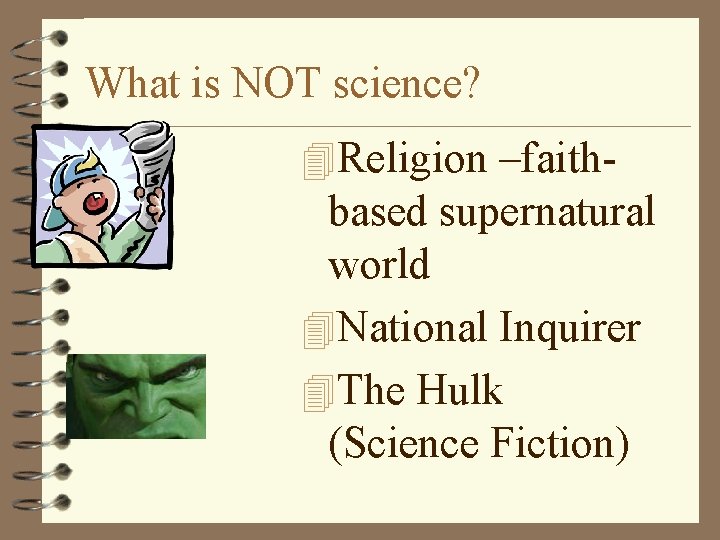 What is NOT science?

Religion –faith-based supernatural world

National Inquirer

The Hulk (Science Fiction)